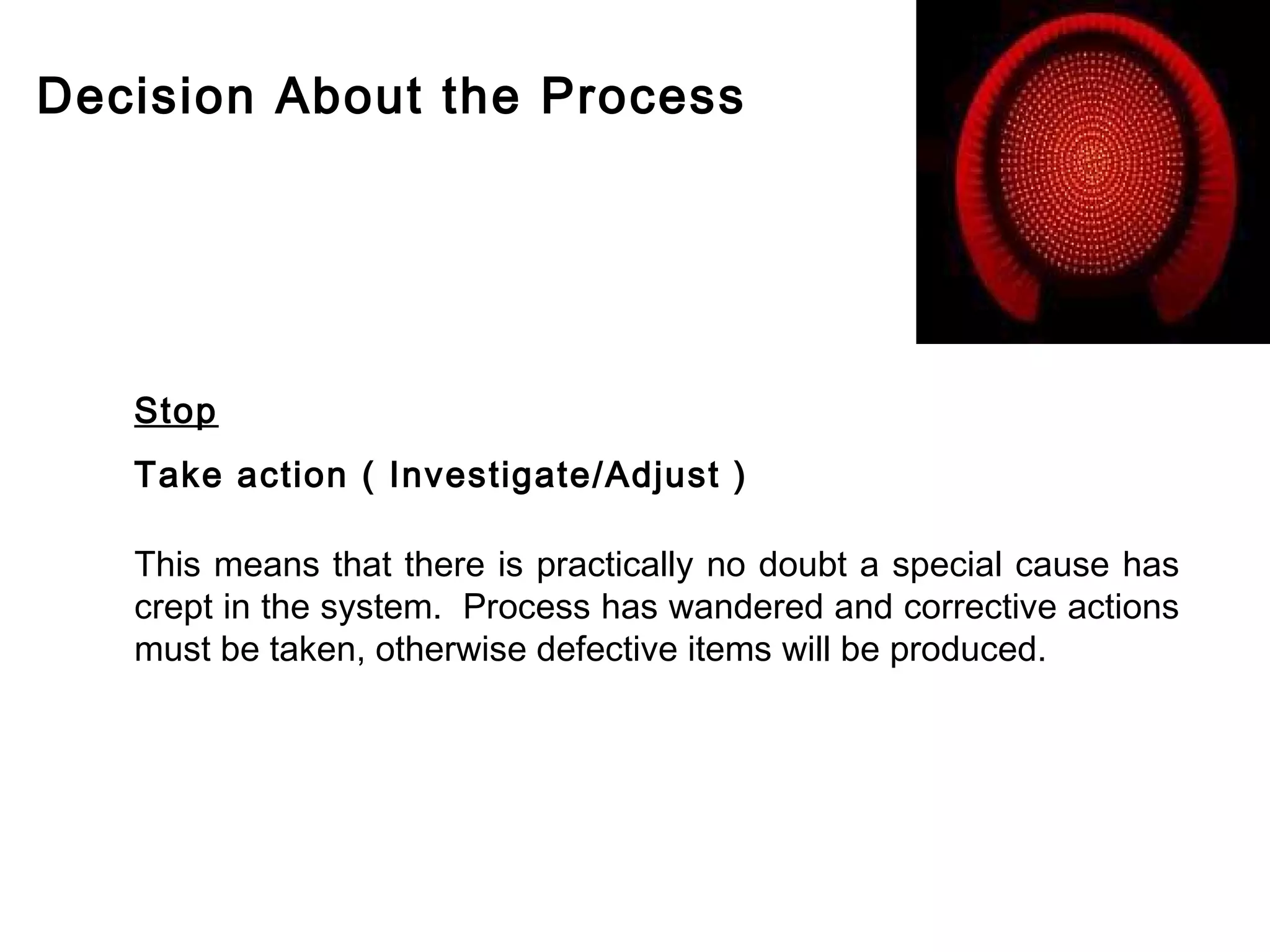 Decision About the Process

Stop

Take action ( Investigate/Adjust )

This means that there is practically no doubt a special cause has crept in the system. Process has wandered and corrective actions must be taken, otherwise defective items will be produced.